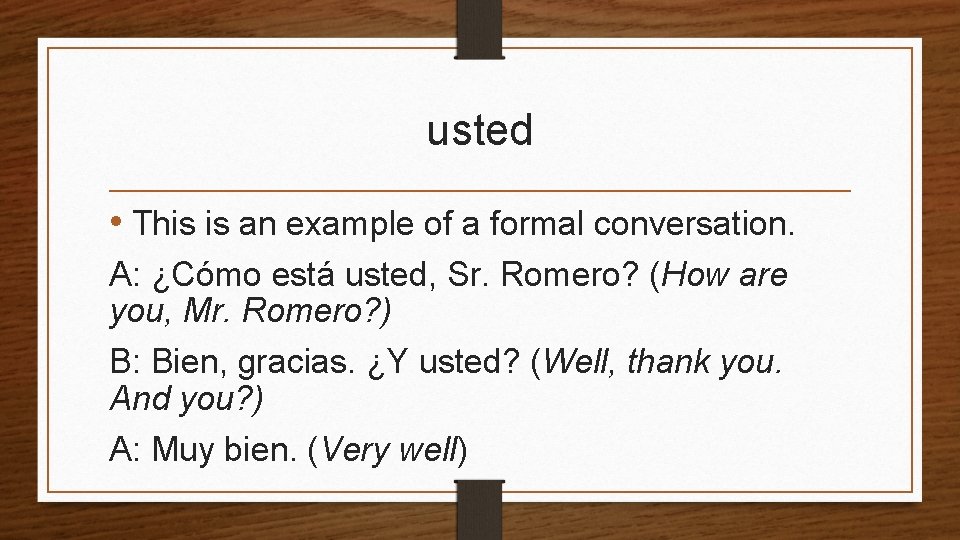 usted

• This is an example of a formal conversation.

A: ¿Cómo está usted, Sr. Romero? (How are you, Mr. Romero?)

B: Bien, gracias. ¿Y usted? (Well, thank you. And you?)

A: Muy bien. (Very well)